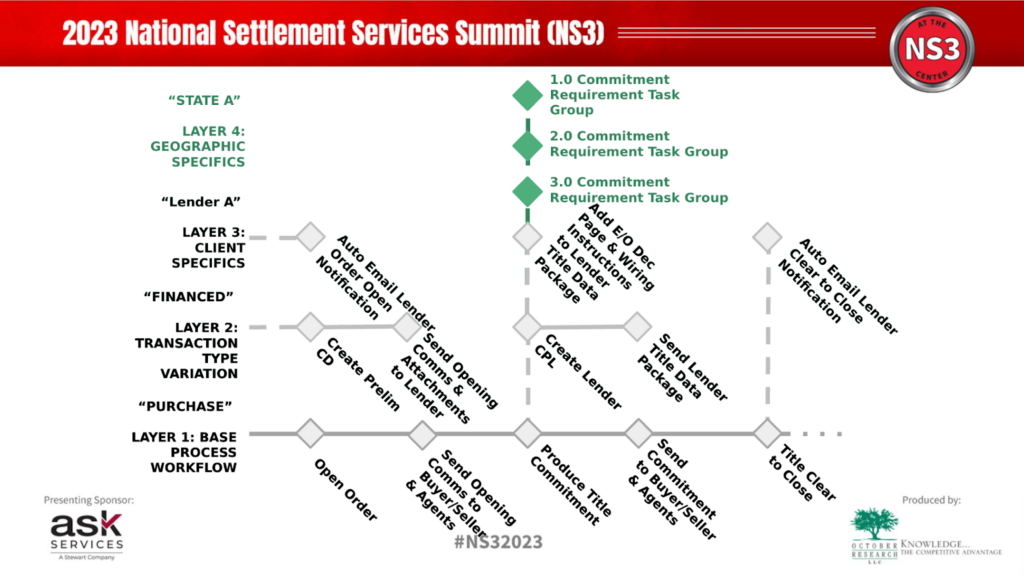 2023 National Settlement Services Summit (NS3)

AT THE NS3 CENTER

"STATE A"

LAYER 4: GEOGRAPHIC SPECIFICS

1.0 Commitment Requirement Task Group

2.0 Commitment Requirement Task Group

3.0 Commitment Requirement Task Group

"Lender A"

LAYER 3: CLIENT SPECIFICS

Auto Email Lender Order Open Notification

Add E/O Dec Page & Wiring Instructions to Lender Title Data Package

Auto Email Lender Clear to Close Notification

"FINANCED"

LAYER 2: TRANSACTION TYPE VARIATION

Create Prelim CD

Send Opening Comms & Attachments to Lender

Create Lender CPL

Send Lender Title Data Package

"PURCHASE"

LAYER 1: BASE PROCESS WORKFLOW

Open Order

Send Opening Comms to Buyer/Seller & Agents

Produce Title Commitment

Send Commitment to Buyer/Seller & Agents

Title Clear to Close

Presenting Sponsor:

ask SERVICES A Stewart Company

#NS32023

Produced by:

OCTOBER RESEARCH LLC KNOWLEDGE... THE COMPETITIVE ADVANTAGE